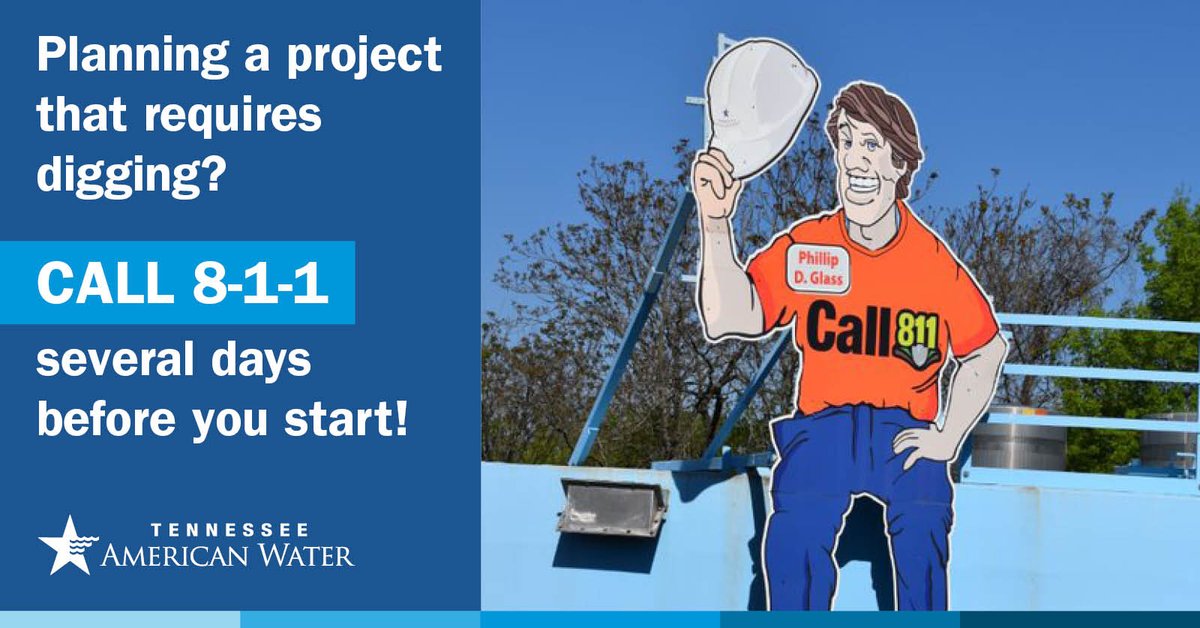 Planning a project that requires digging?

CALL 8-1-1

several days before you start!

TENNESSEE
AMERICAN WATER

Phillip
D. Glass

Call 811